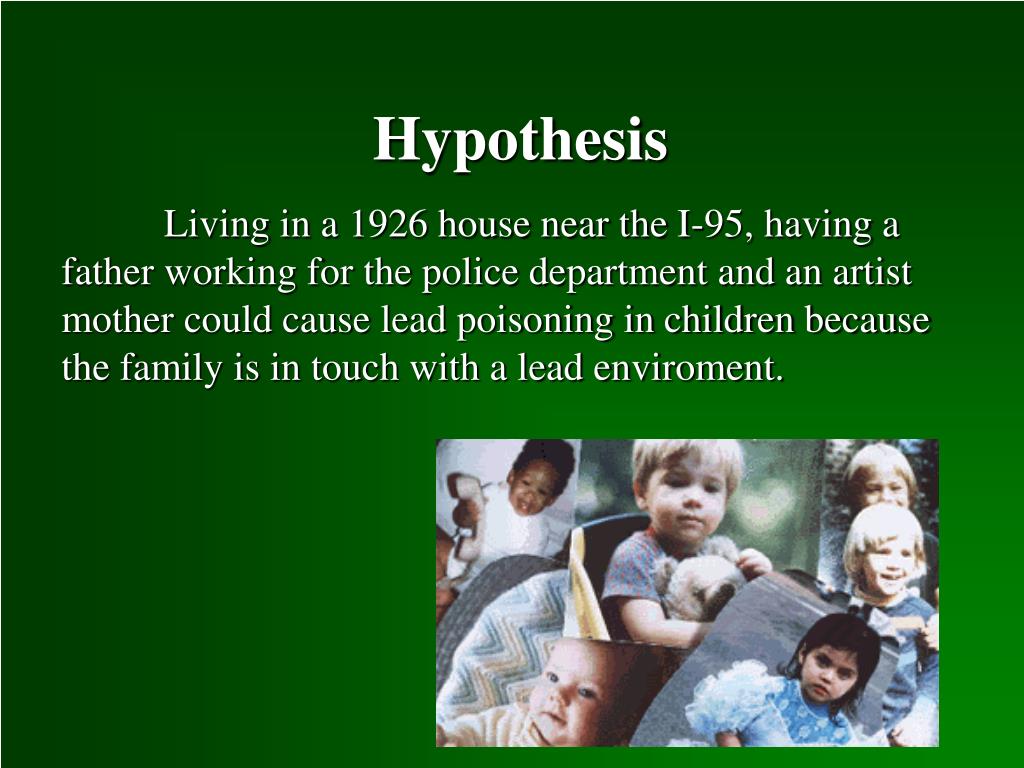 Hypothesis

Living in a 1926 house near the I-95, having a father working for the police department and an artist mother could cause lead poisoning in children because the family is in touch with a lead enviroment.